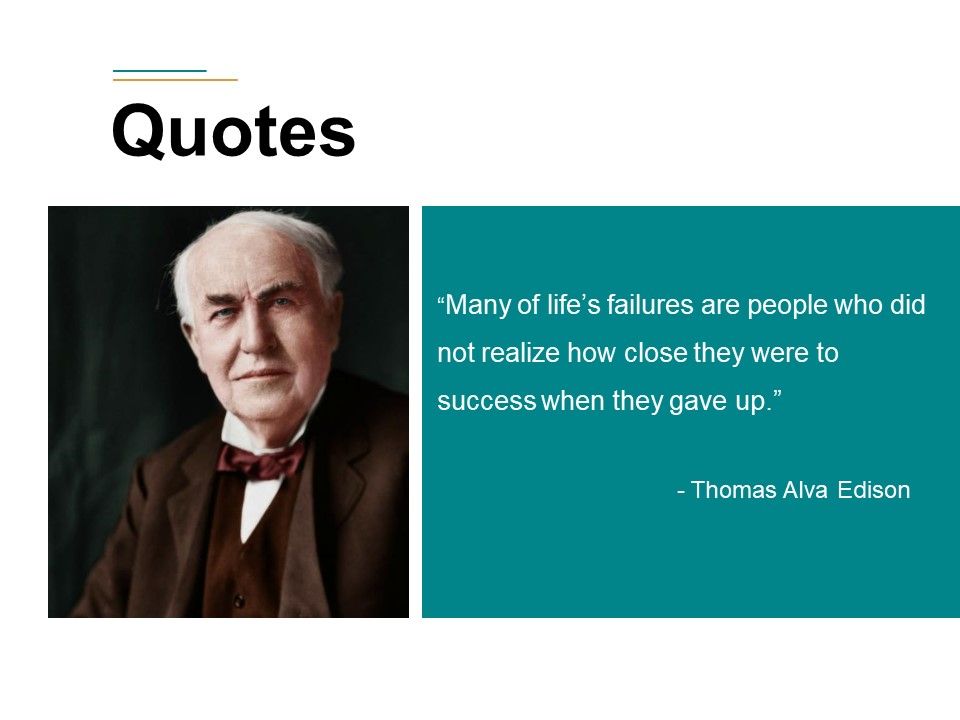 Quotes

“Many of life’s failures are people who did not realize how close they were to success when they gave up.”

- Thomas Alva Edison